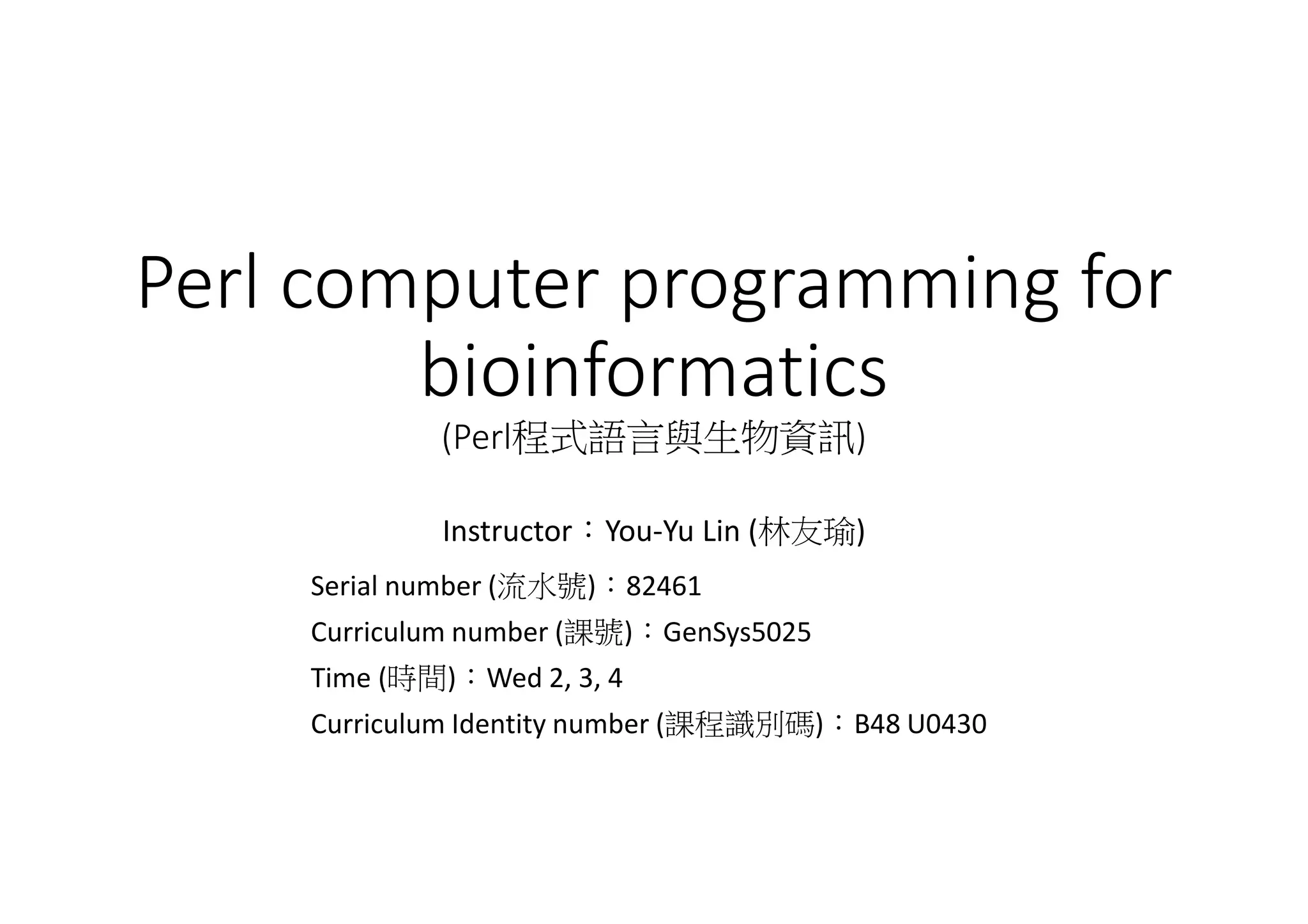 Perl computer programming for bioinformatics
(Perl程式語言與生物資訊)

Instructor：You-Yu Lin (林友瑜)

Serial number (流水號)：82461

Curriculum number (課號)：GenSys5025

Time (時間)：Wed 2, 3, 4

Curriculum Identity number (課程識別碼)：B48 U0430